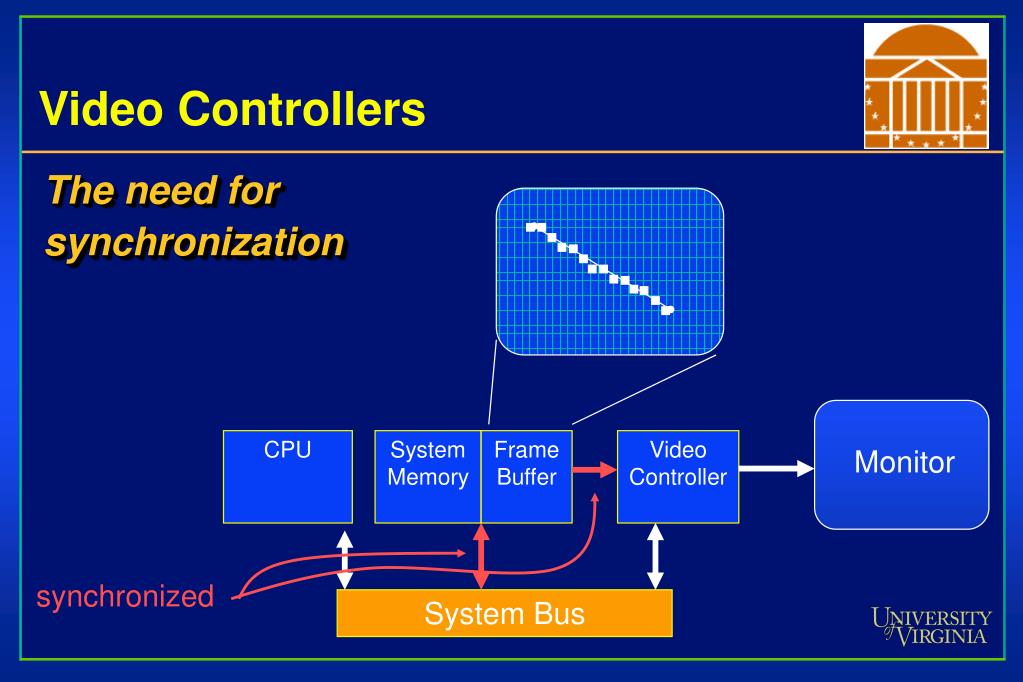 Video Controllers

The need for synchronization

CPU

System Memory

Frame Buffer

Video Controller

Monitor

synchronized

System Bus

UNIVERSITY of VIRGINIA